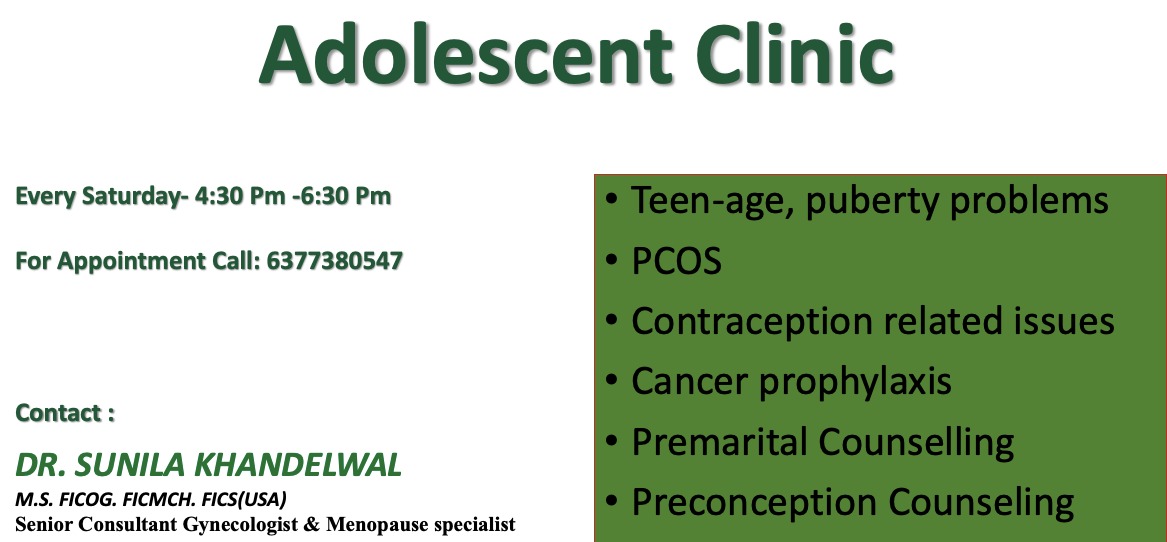 Adolescent Clinic

Every Saturday- 4:30 Pm -6:30 Pm

For Appointment Call: 6377380547

Contact :

DR. SUNILA KHANDELWAL

M.S. FICOG. FICMCH. FICS(USA)

Senior Consultant Gynecologist & Menopause specialist

• Teen-age, puberty problems
• PCOS
• Contraception related issues
• Cancer prophylaxis
• Premarital Counselling
• Preconception Counseling